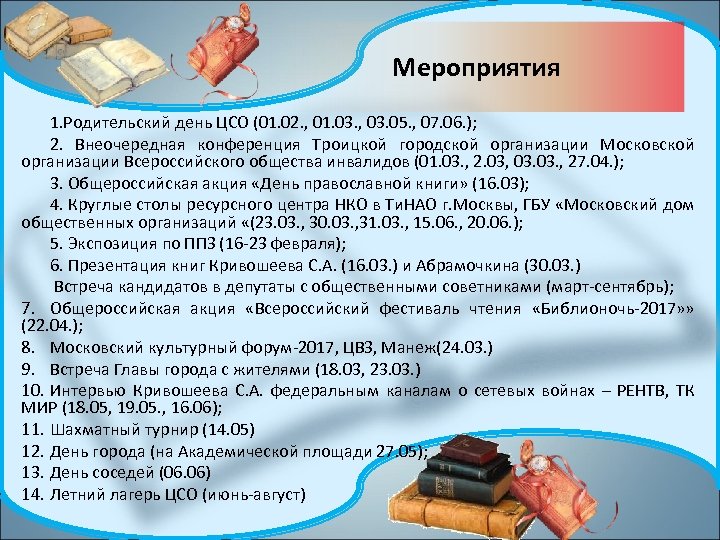 Мероприятия

1.Родительский день ЦСО (01.02., 01.03., 03.05., 07.06.);

2. Внеочередная конференция Троицкой городской организации Московской организации Всероссийского общества инвалидов (01.03., 2.03, 03.03., 27.04.);

3. Общероссийская акция «День православной книги» (16.03);

4. Круглые столы ресурсного центра НКО в ТиНАО г.Москвы, ГБУ «Московский дом общественных организаций «(23.03., 30.03.,31.03., 15.06., 20.06.);

5. Экспозиция по ППЗ (16-23 февраля);

6. Презентация книг Кривошеева С.А. (16.03.) и Абрамочкина (30.03.)

Встреча кандидатов в депутаты с общественными советниками (март-сентябрь);

7. Общероссийская акция «Всероссийский фестиваль чтения «Библионочь-2017»» (22.04.);

8. Московский культурный форум-2017, ЦВЗ, Манеж(24.03.)

9. Встреча Главы города с жителями (18.03, 23.03.)

10. Интервью Кривошеева С.А. федеральным каналам о сетевых войнах – РЕНТВ, ТК МИР (18.05, 19.05., 16.06);

11. Шахматный турнир (14.05)

12. День города (на Академической площади 27.05);

13. День соседей (06.06)

14. Летний лагерь ЦСО (июнь-август)